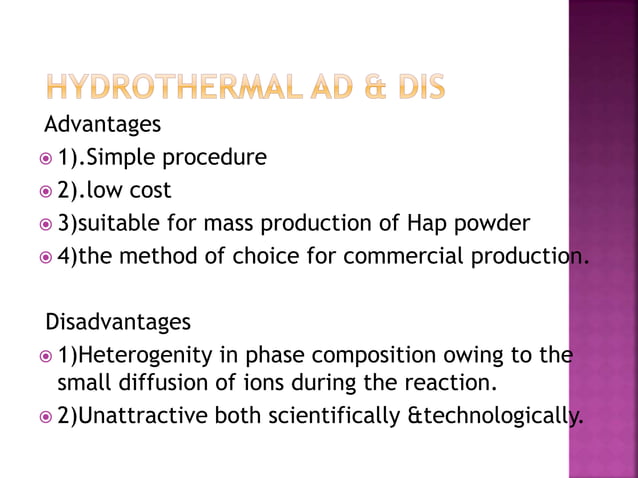 HYDROTHERMAL AD & DIS

Advantages

1).Simple procedure

2).low cost

3)suitable for mass production of Hap powder

4)the method of choice for commercial production.

Disadvantages

1)Heterogenity in phase composition owing to the small diffusion of ions during the reaction.

2)Unattractive both scientifically &technologically.